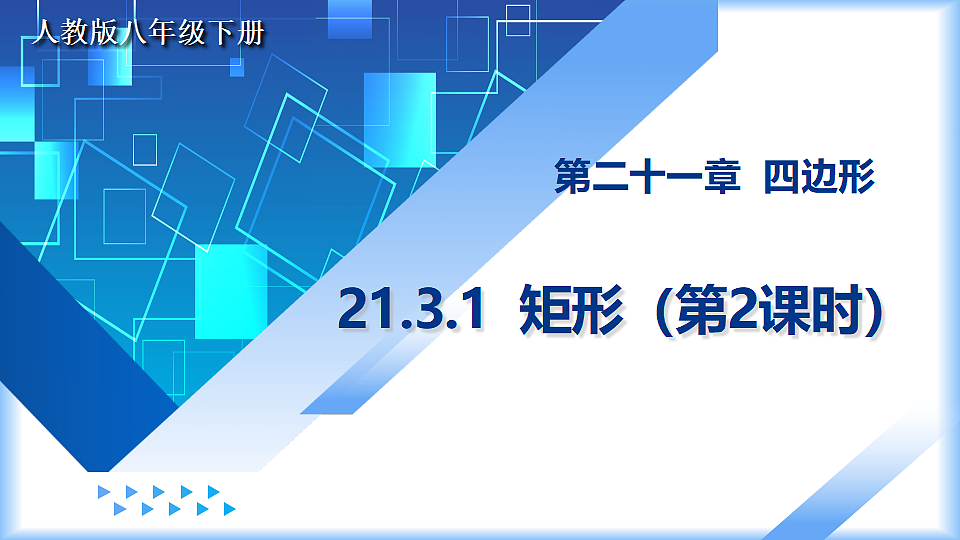 人教版八年级下册

第二十一章 四边形

21.3.1 矩形（第2课时）